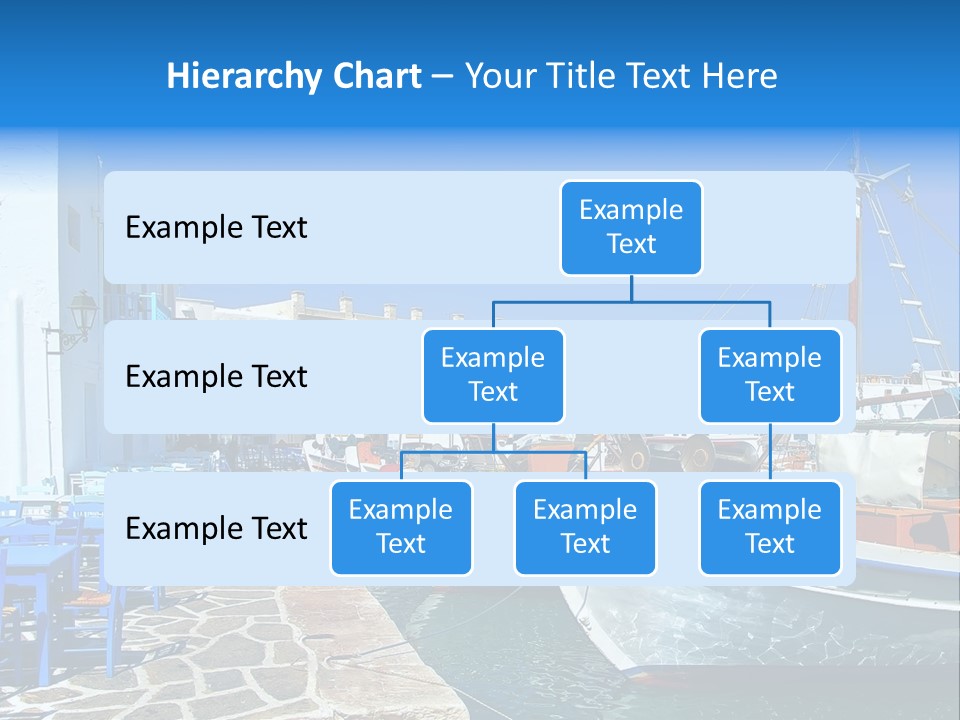 Hierarchy Chart – Your Title Text Here

Example Text

Example Text

Example Text

Example Text

Example Text

Example Text

Example Text

Example Text

Example Text